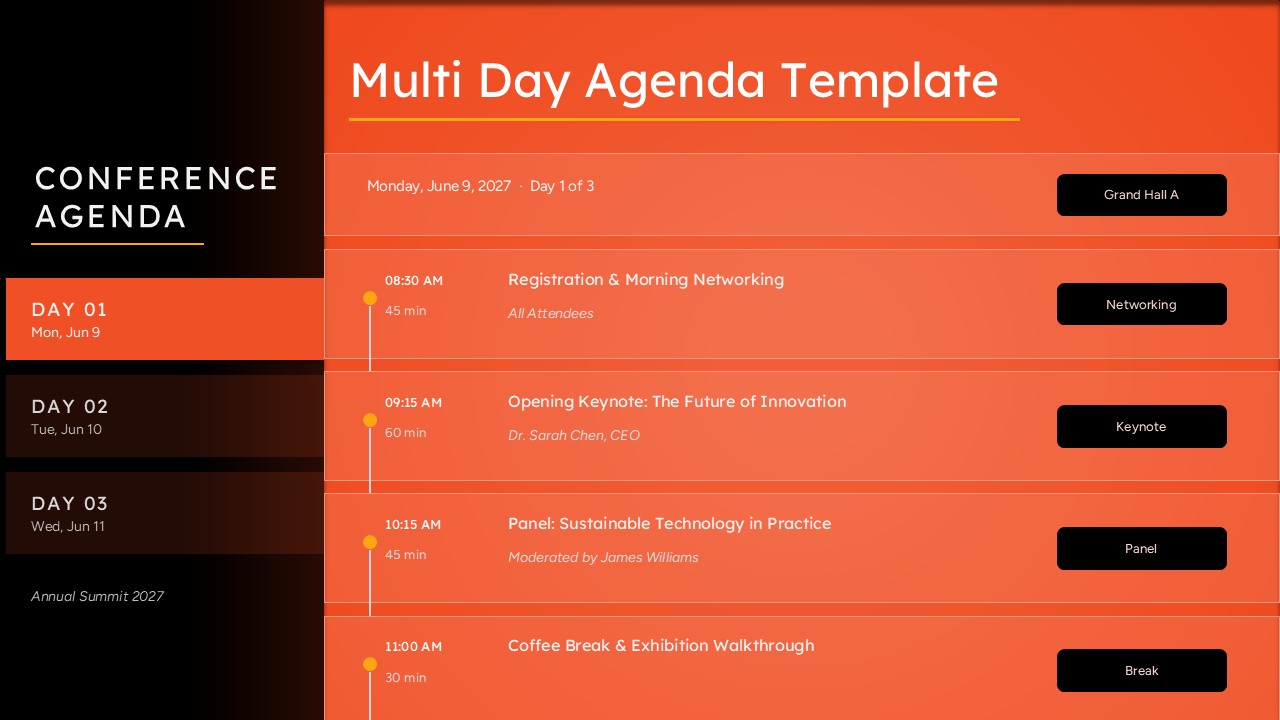 CONFERENCE AGENDA

DAY 01
Mon, Jun 9

DAY 02
Tue, Jun 10

DAY 03
Wed, Jun 11

Annual Summit 2027

Multi Day Agenda Template

Monday, June 9, 2027 · Day 1 of 3

Grand Hall A

08:30 AM
45 min
Registration & Morning Networking
All Attendees
Networking

09:15 AM
60 min
Opening Keynote: The Future of Innovation
Dr. Sarah Chen, CEO
Keynote

10:15 AM
45 min
Panel: Sustainable Technology in Practice
Moderated by James Williams
Panel

11:00 AM
30 min
Coffee Break & Exhibition Walkthrough
Break